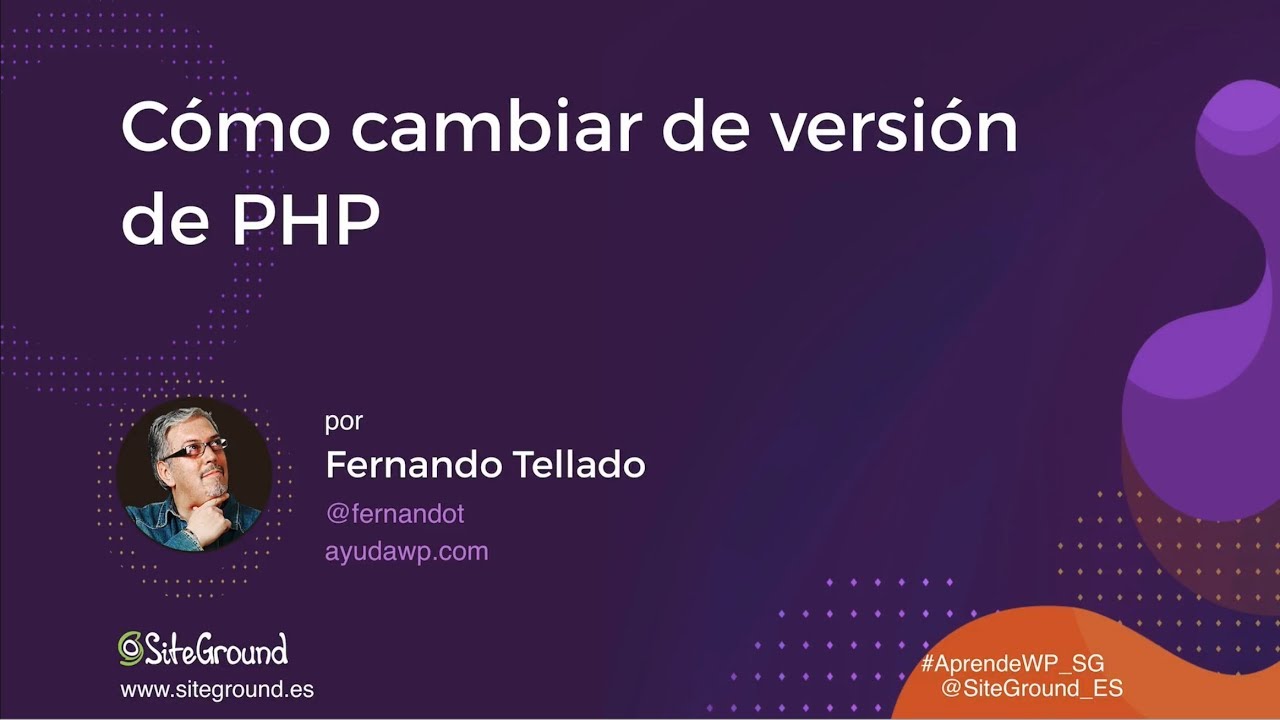 Cómo cambiar de versión de PHP

por
Fernando Tellado
@fernandot
ayudawp.com

SiteGround
www.siteground.es

#AprendeWP_SG
@SiteGround_ES